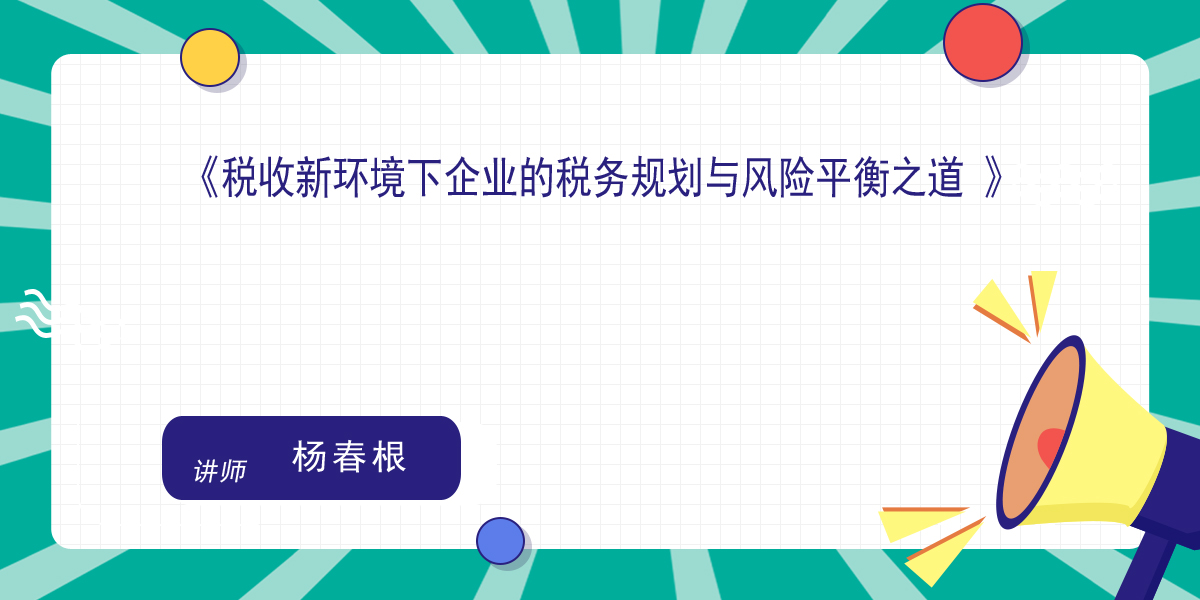 《税收新环境下企业的税务规划与风险平衡之道 》

讲师 杨春根